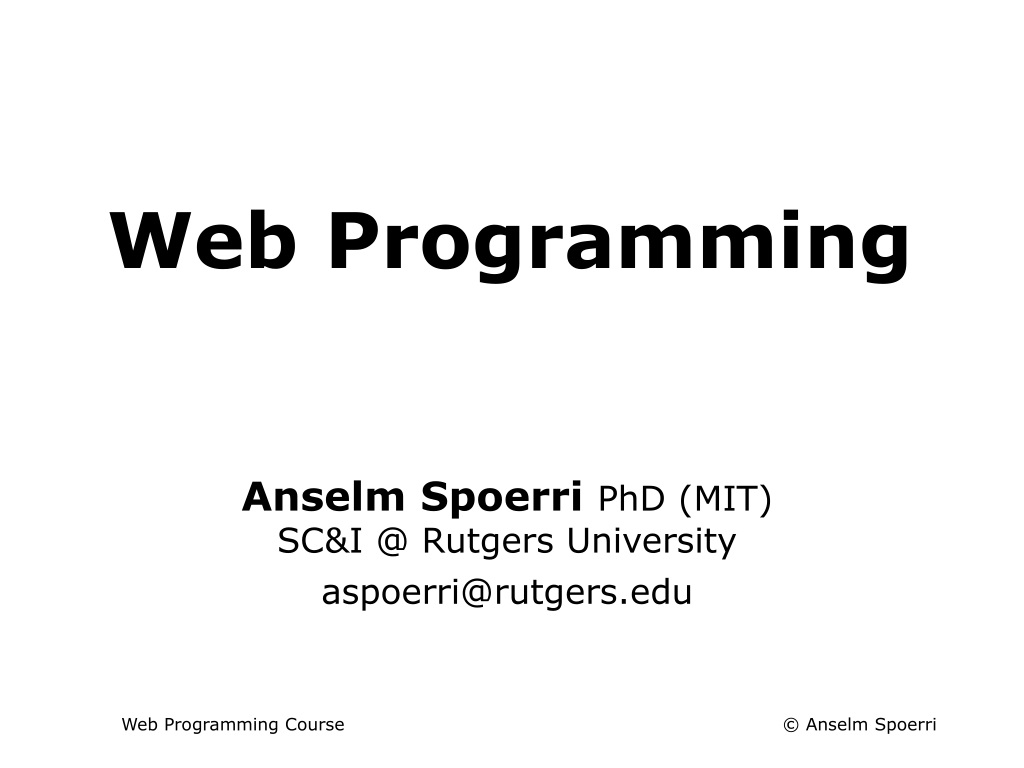 Web Programming

Anselm Spoerri PhD (MIT)
SC&I @ Rutgers University
aspoerri@rutgers.edu

Web Programming Course

© Anselm Spoerri